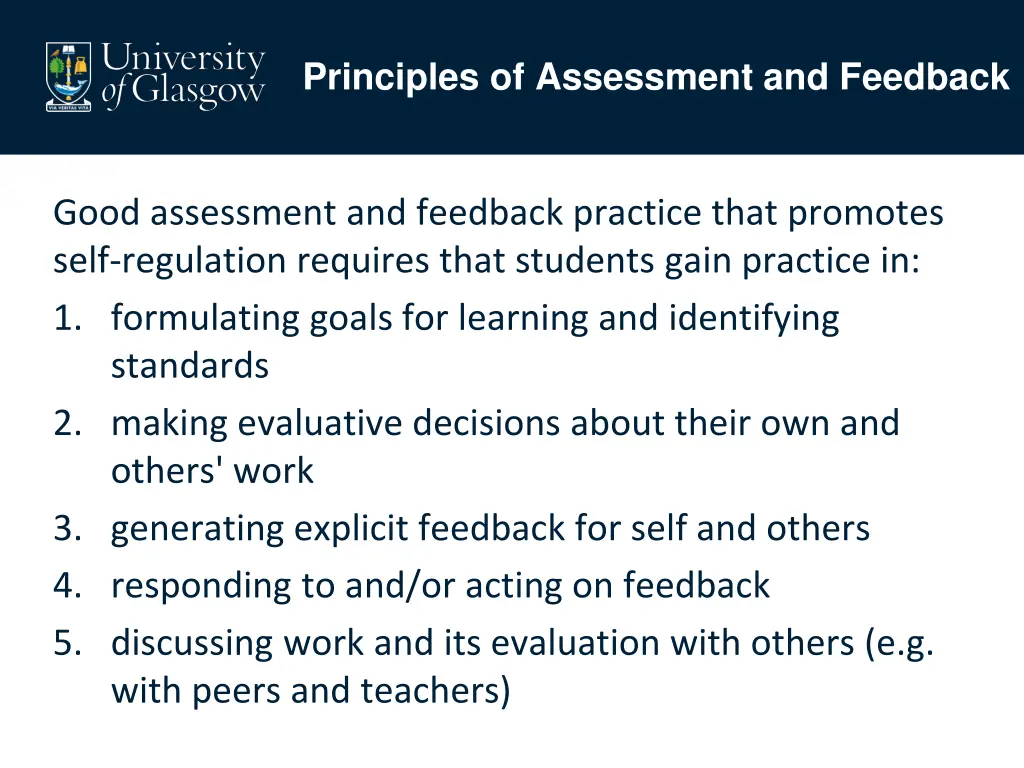 University of Glasgow
VIA VERITAS VITA

Principles of Assessment and Feedback

Good assessment and feedback practice that promotes self-regulation requires that students gain practice in:

1. formulating goals for learning and identifying standards
2. making evaluative decisions about their own and others' work
3. generating explicit feedback for self and others
4. responding to and/or acting on feedback
5. discussing work and its evaluation with others (e.g. with peers and teachers)